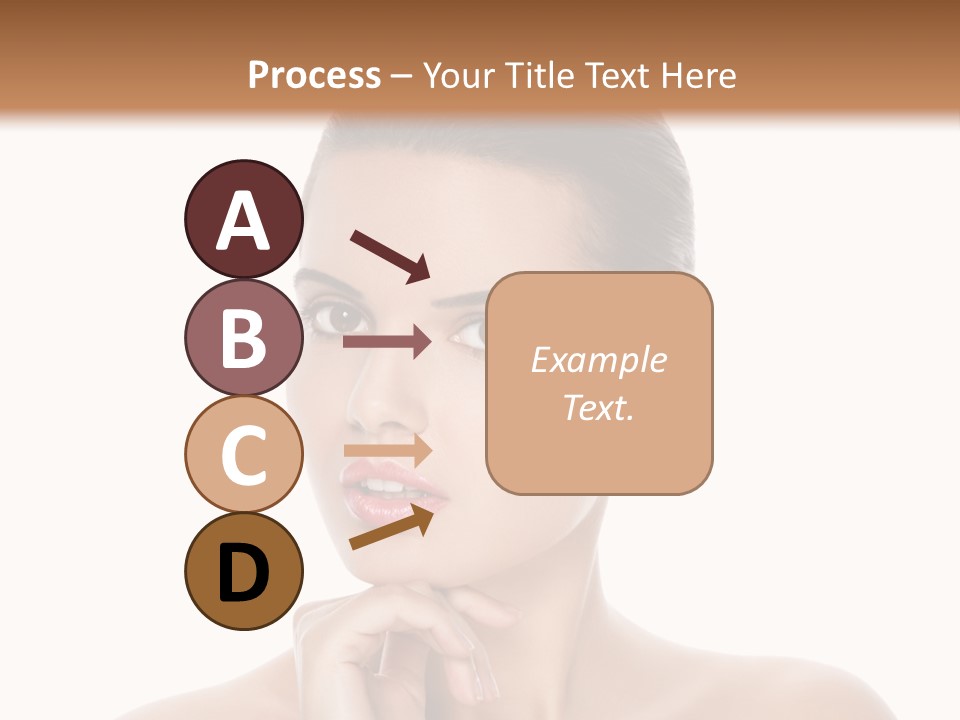 Process – Your Title Text Here

A

B

C

D

Example Text.